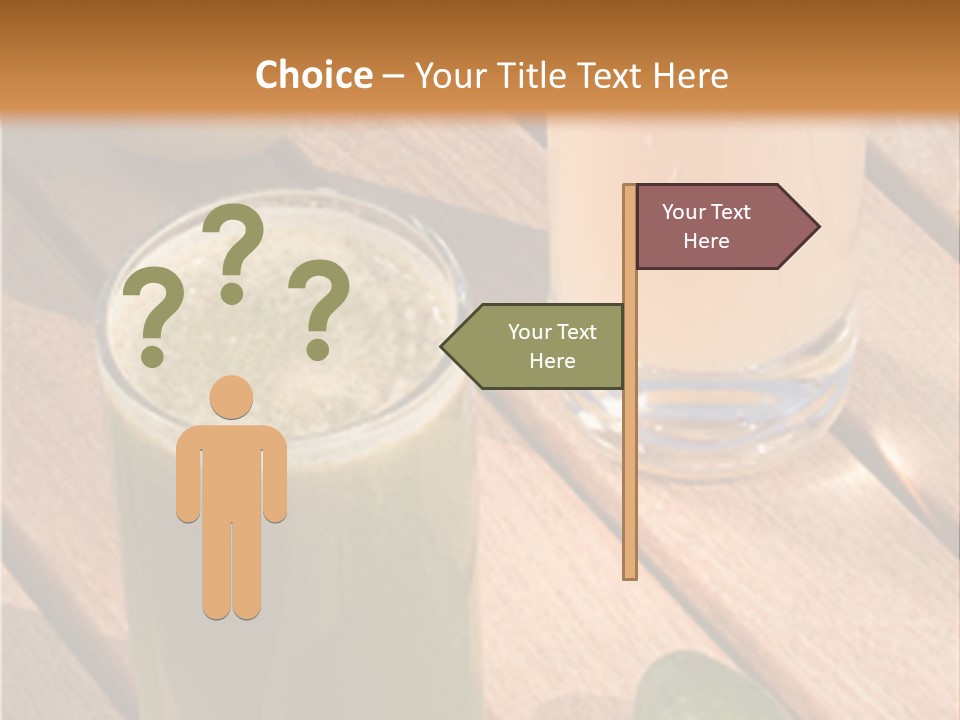 Choice – Your Title Text Here

? ? ?

Your Text Here

Your Text Here